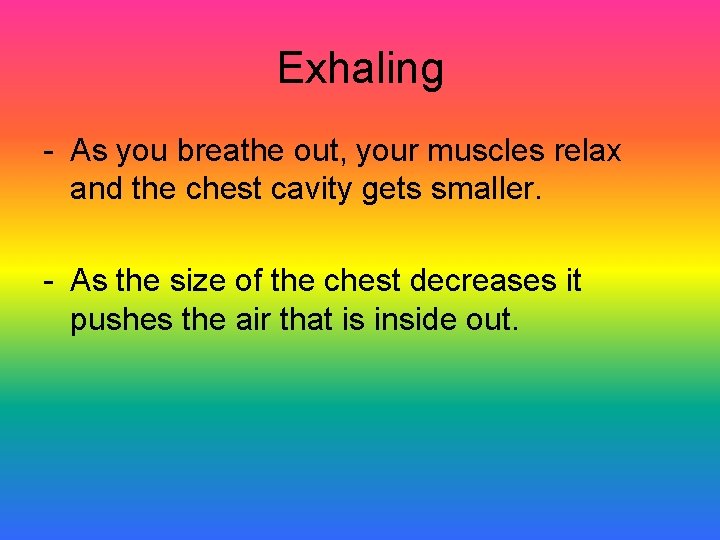 Exhaling

- As you breathe out, your muscles relax and the chest cavity gets smaller.

- As the size of the chest decreases it pushes the air that is inside out.